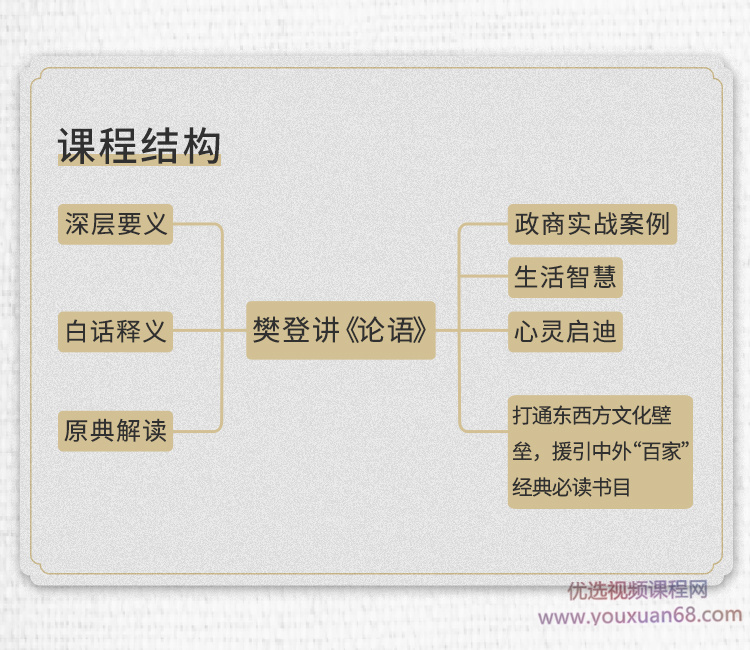 课程结构

深层要义

白话释义

原典解读

樊登讲《论语》

政商实战案例

生活智慧

心灵启迪

打通东西方文化壁垒，援引中外“百家”经典必读书目

优选视频课程网
www.youxuan68.com